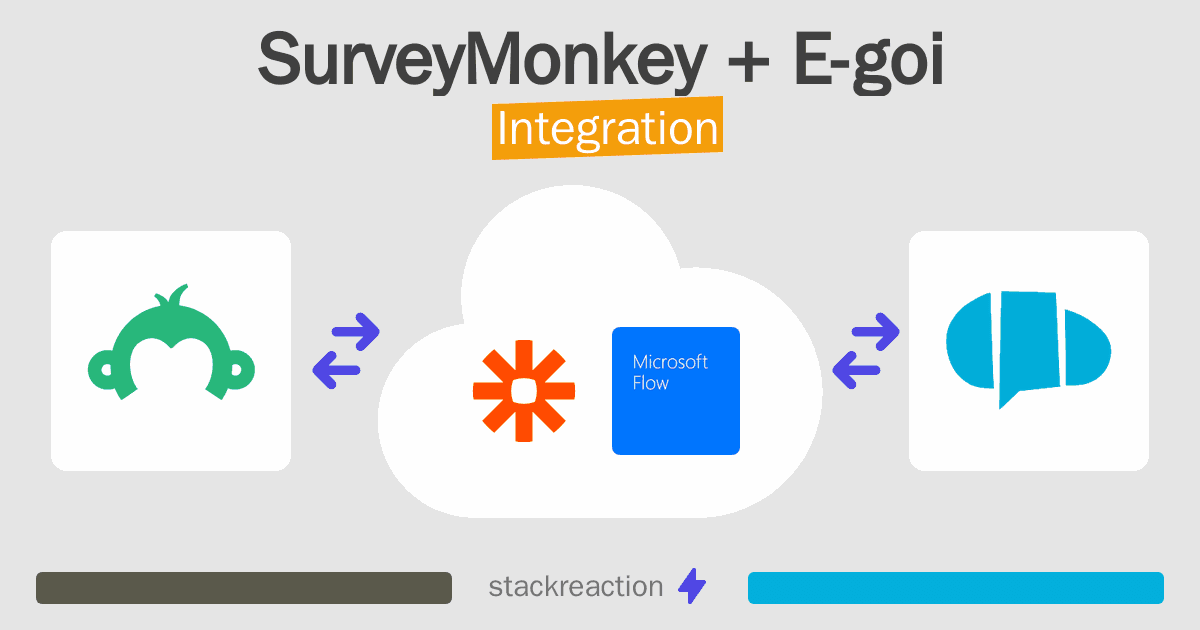 SurveyMonkey + E-goi
Integration

Microsoft Flow

stackreaction